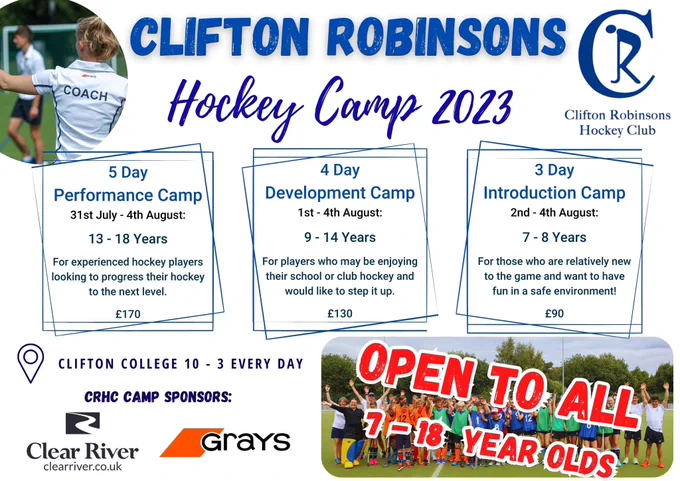 COACH

CLIFTON ROBINSONS

Hockey Camp 2023

CR

Clifton Robinsons Hockey Club

5 Day
Performance Camp
31st July - 4th August:
13 - 18 Years
For experienced hockey players looking to progress their hockey to the next level.
£170

4 Day
Development Camp
1st - 4th August:
9 - 14 Years
For players who may be enjoying their school or club hockey and would like to step it up.
£130

3 Day
Introduction Camp
2nd - 4th August:
7 - 8 Years
For those who are relatively new to the game and want to have fun in a safe environment!
£90

CLIFTON COLLEGE 10 - 3 EVERY DAY

CRHC CAMP SPONSORS:

Clear River
clearriver.co.uk

GRAYS

OPEN TO ALL
7 - 18 YEAR OLDS